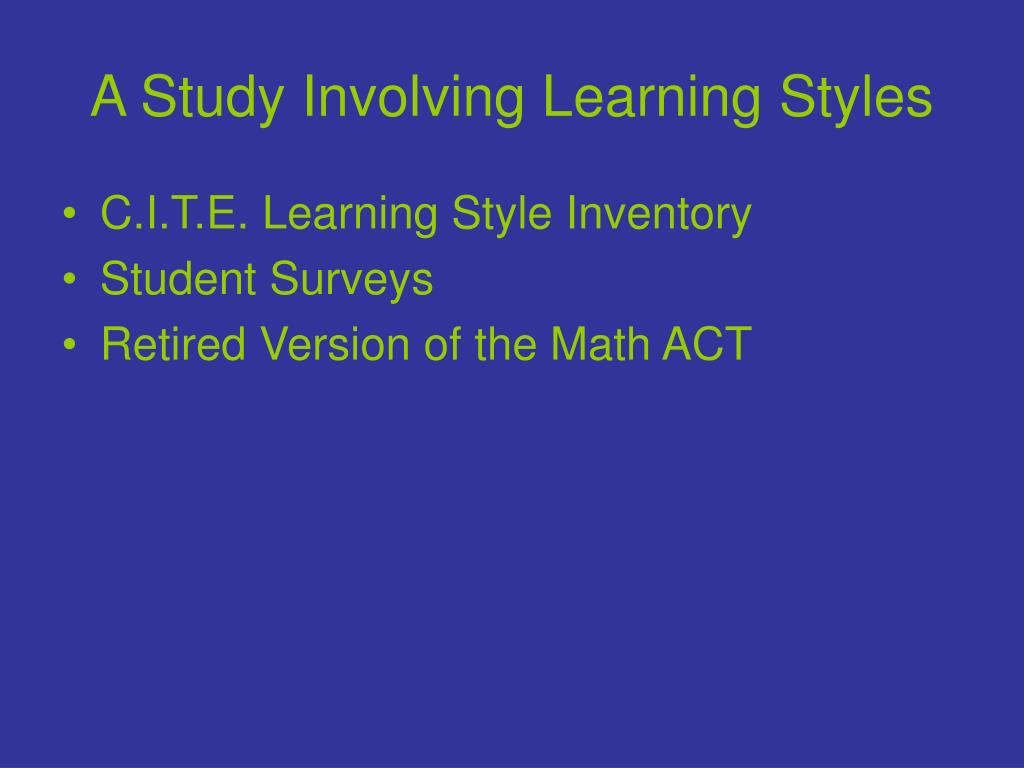 A Study Involving Learning Styles

• C.I.T.E. Learning Style Inventory
• Student Surveys
• Retired Version of the Math ACT